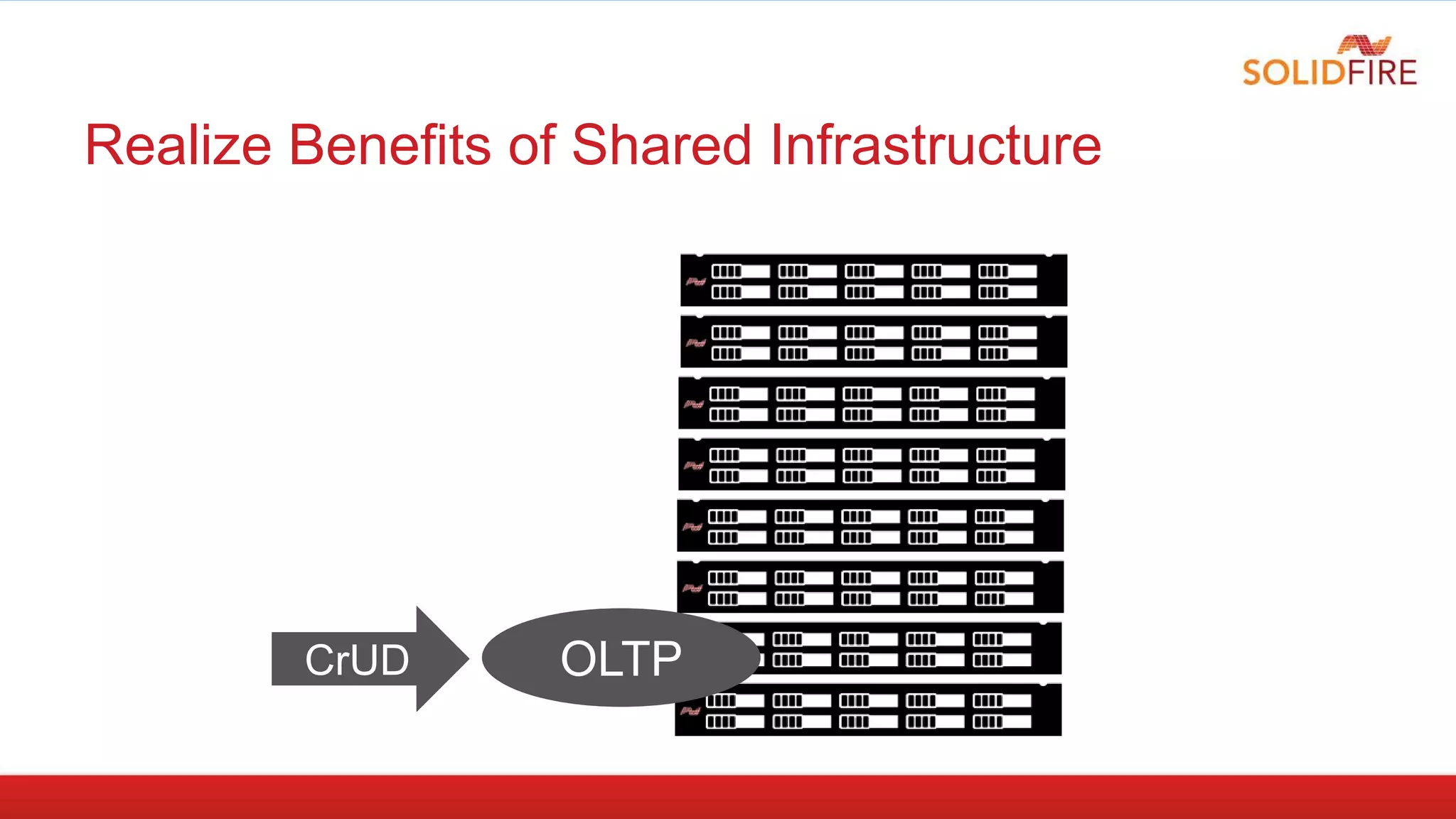 SOLIDFIRE

Realize Benefits of Shared Infrastructure

CrUD

OLTP